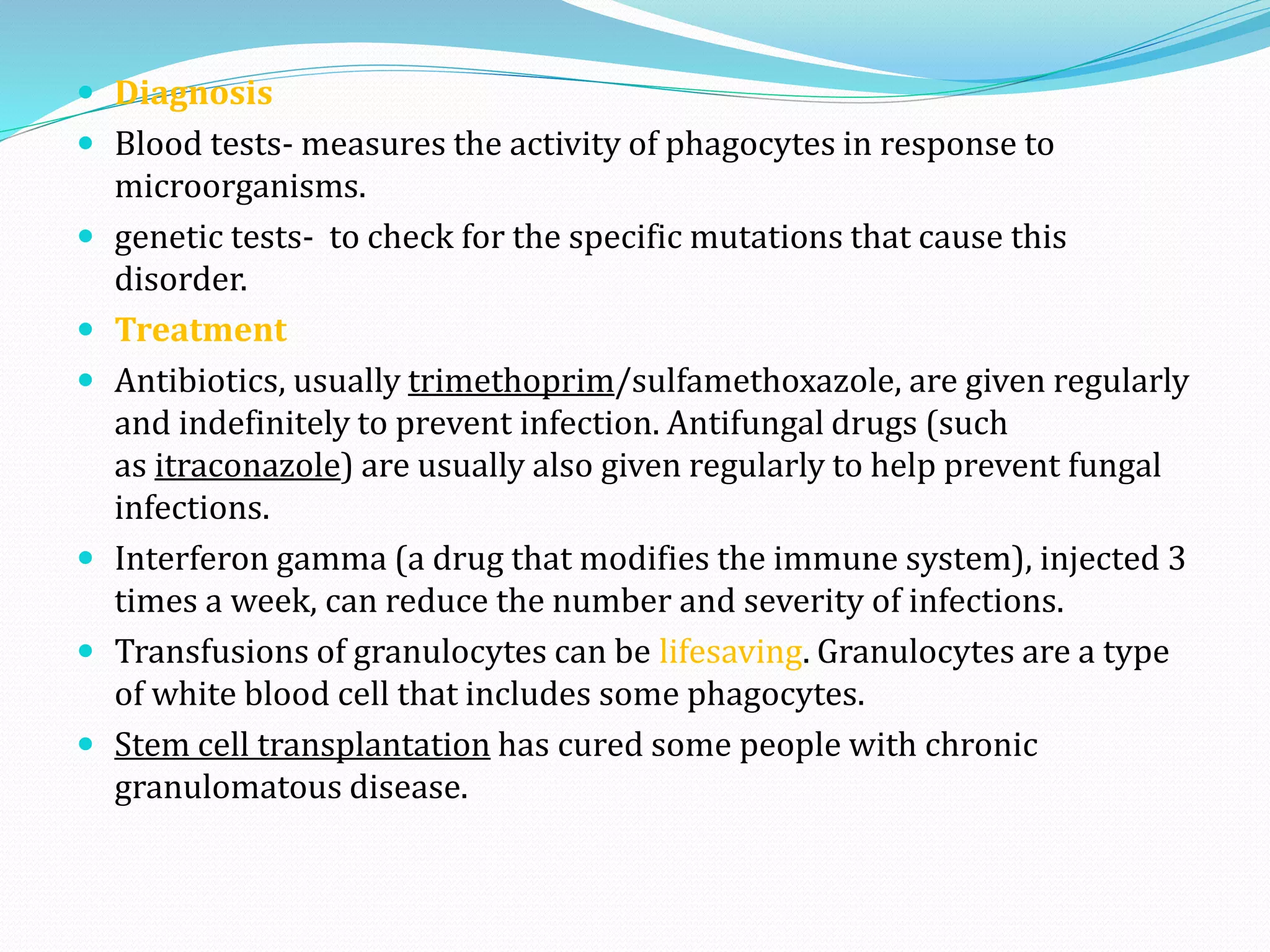 - Diagnosis
- Blood tests- measures the activity of phagocytes in response to microorganisms.
- genetic tests-  to check for the specific mutations that cause this disorder.
- Treatment
- Antibiotics, usually trimethoprim/sulfamethoxazole, are given regularly and indefinitely to prevent infection. Antifungal drugs (such as itraconazole) are usually also given regularly to help prevent fungal infections.
- Interferon gamma (a drug that modifies the immune system), injected 3 times a week, can reduce the number and severity of infections.
- Transfusions of granulocytes can be lifesaving. Granulocytes are a type of white blood cell that includes some phagocytes.
- Stem cell transplantation has cured some people with chronic granulomatous disease.